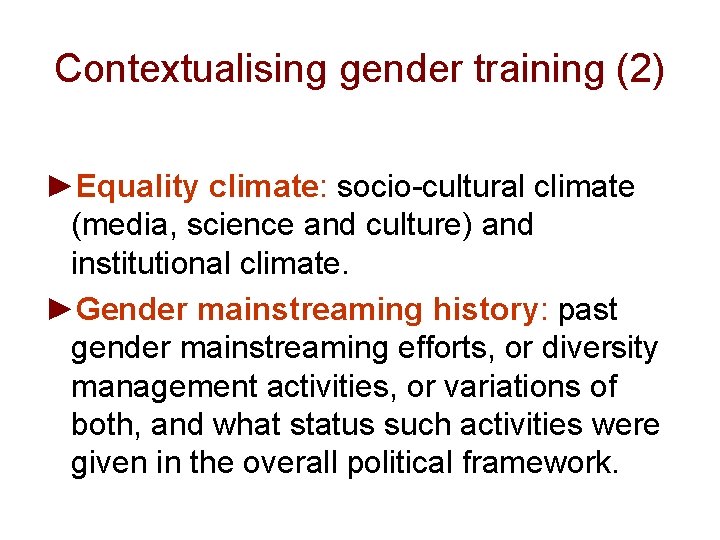 Contextualising gender training (2)

►Equality climate: socio-cultural climate (media, science and culture) and institutional climate.

►Gender mainstreaming history: past gender mainstreaming efforts, or diversity management activities, or variations of both, and what status such activities were given in the overall political framework.